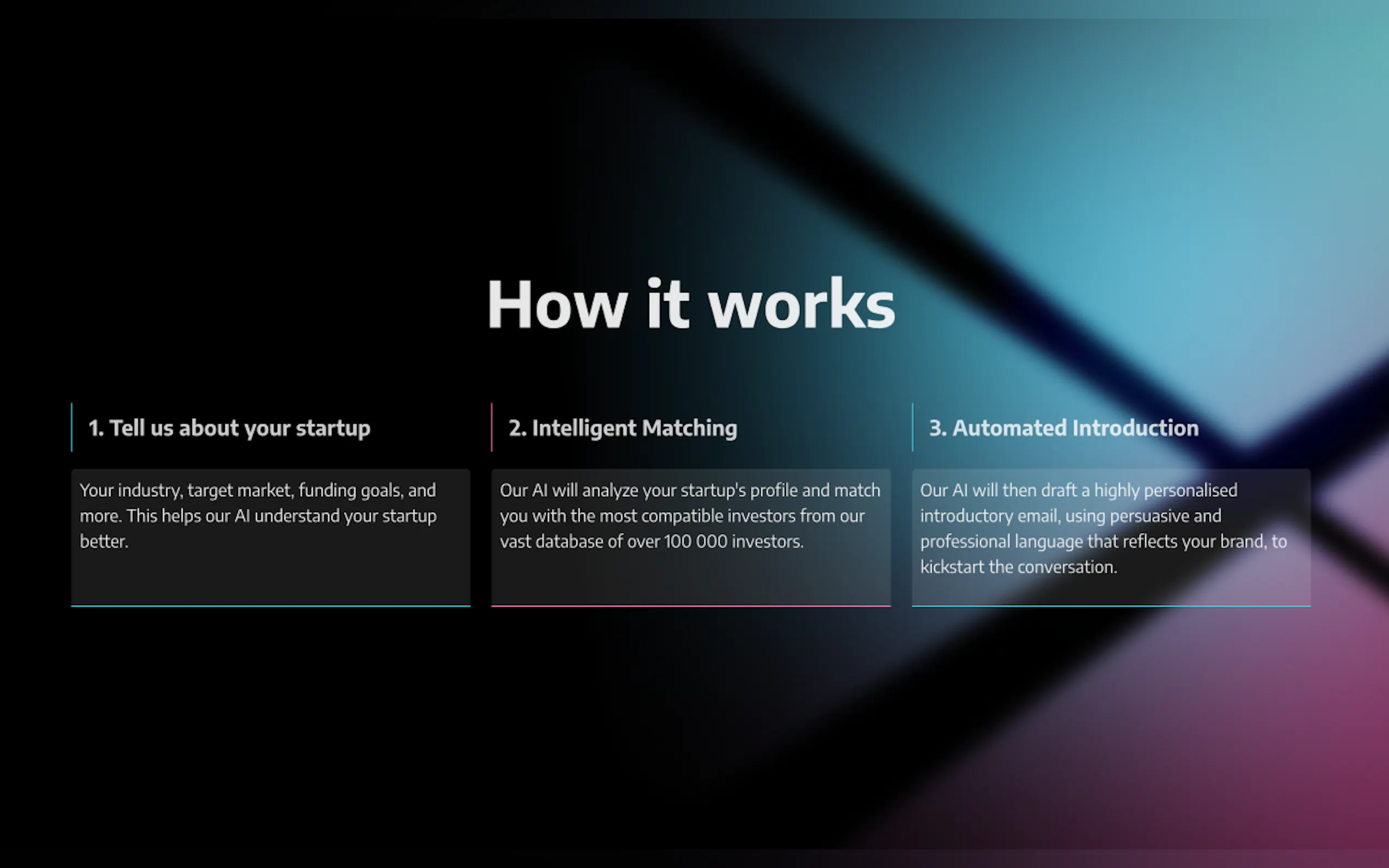 How it works

1. Tell us about your startup

Your industry, target market, funding goals, and more. This helps our AI understand your startup better.

2. Intelligent Matching

Our AI will analyze your startup's profile and match you with the most compatible investors from our vast database of over 100 000 investors.

3. Automated Introduction

Our AI will then draft a highly personalised introductory email, using persuasive and professional language that reflects your brand, to kickstart the conversation.